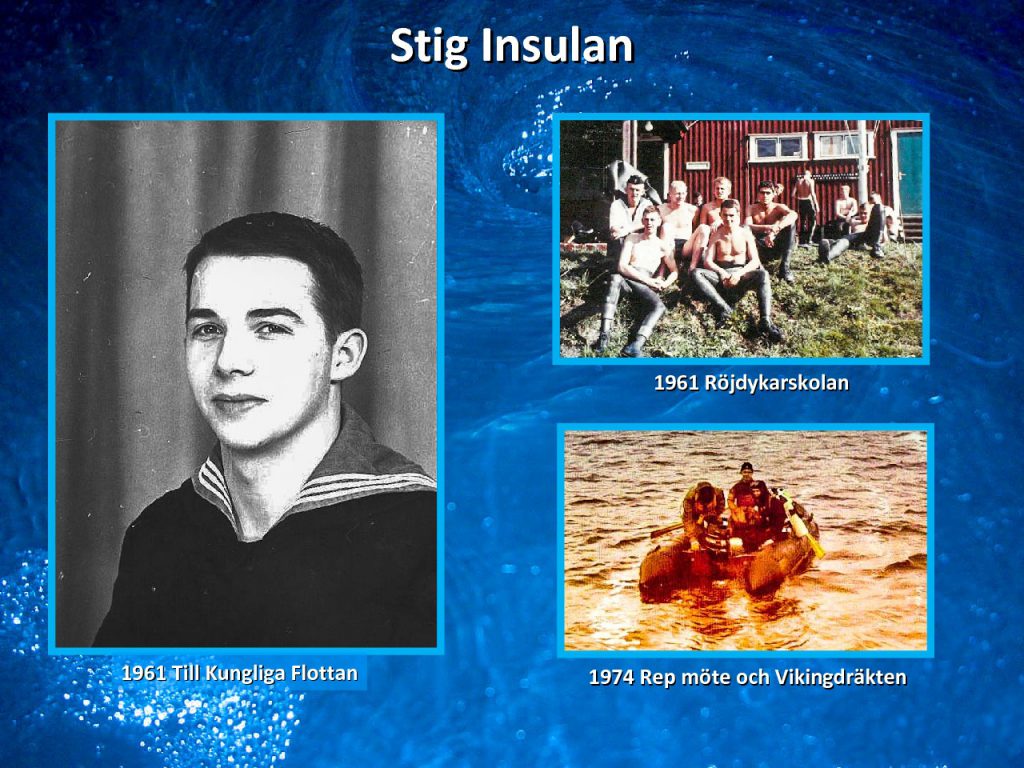 Stig Insulan

1961 Till Kungliga Flottan

1961 Röjdykarskolan

1974 Rep möte och Vikingdräkten